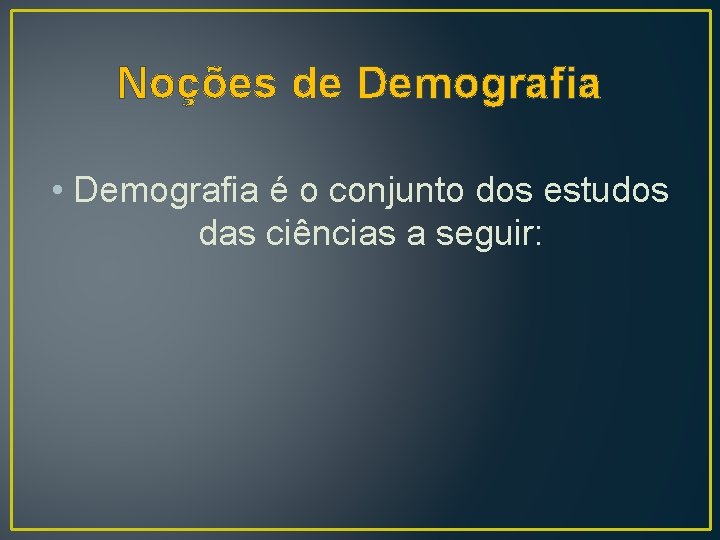 Noções de Demografia

• Demografia é o conjunto dos estudos das ciências a seguir: